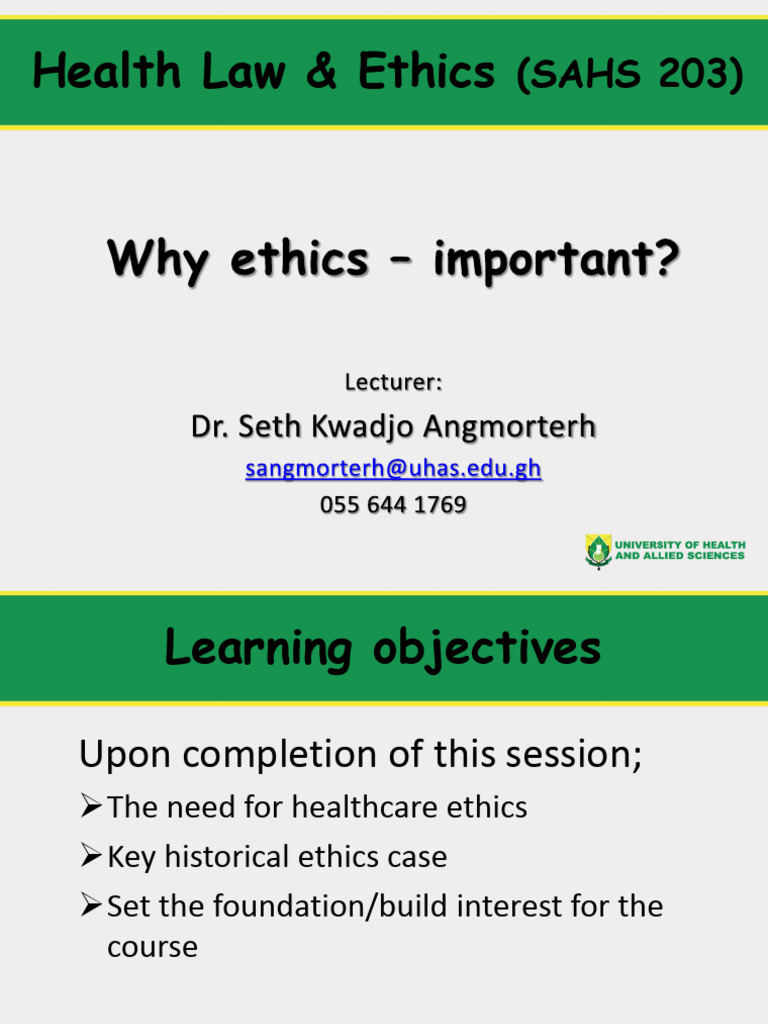 Health Law & Ethics (SAHS 203)

Why ethics – important?

Lecturer:

Dr. Seth Kwadjo Angmorterh

sangmorterh@uhas.edu.gh

055 644 1769

UNIVERSITY OF HEALTH AND ALLIED SCIENCES

Learning objectives

Upon completion of this session;

➢The need for healthcare ethics

➢Key historical ethics case

➢Set the foundation/build interest for the course